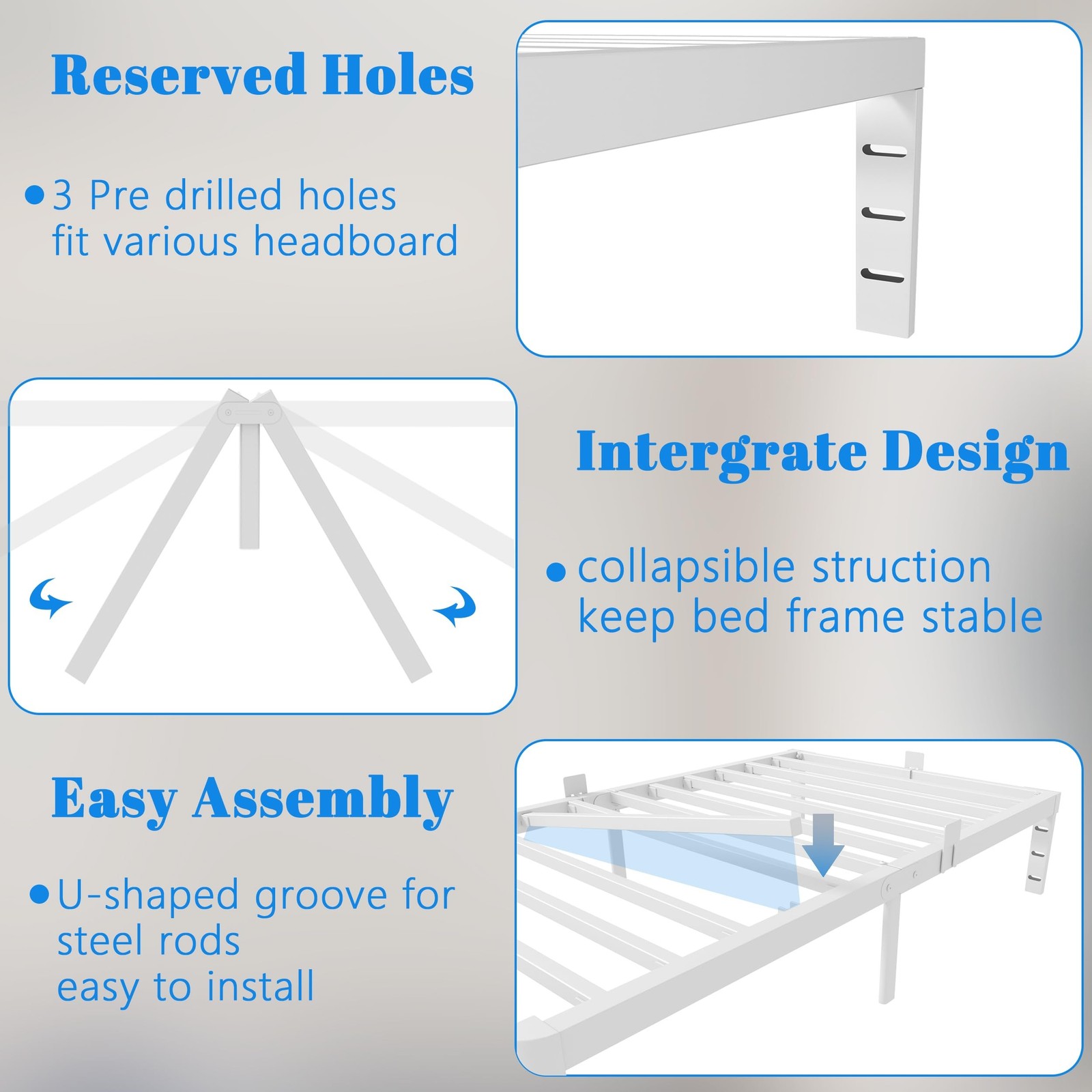 Reserved Holes

• 3 Pre drilled holes fit various headboard

Intergrate Design

• collapsible struction keep bed frame stable

Easy Assembly

• U-shaped groove for steel rods easy to install